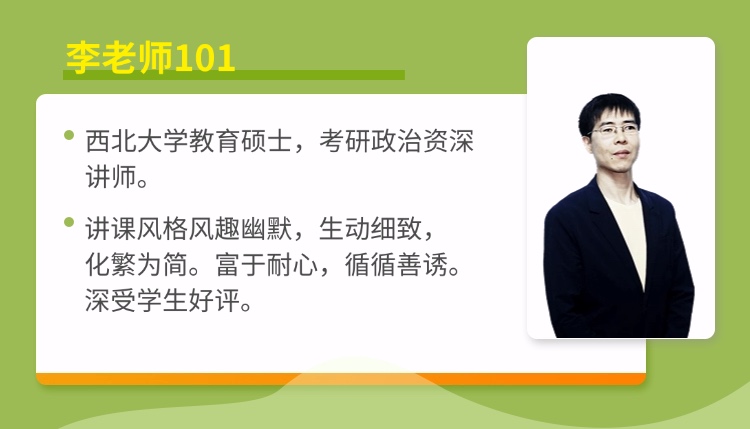 李老师101

• 西北大学教育硕士，考研政治资深讲师。

• 讲课风格风趣幽默，生动细致，化繁为简。富于耐心，循循善诱。深受学生好评。